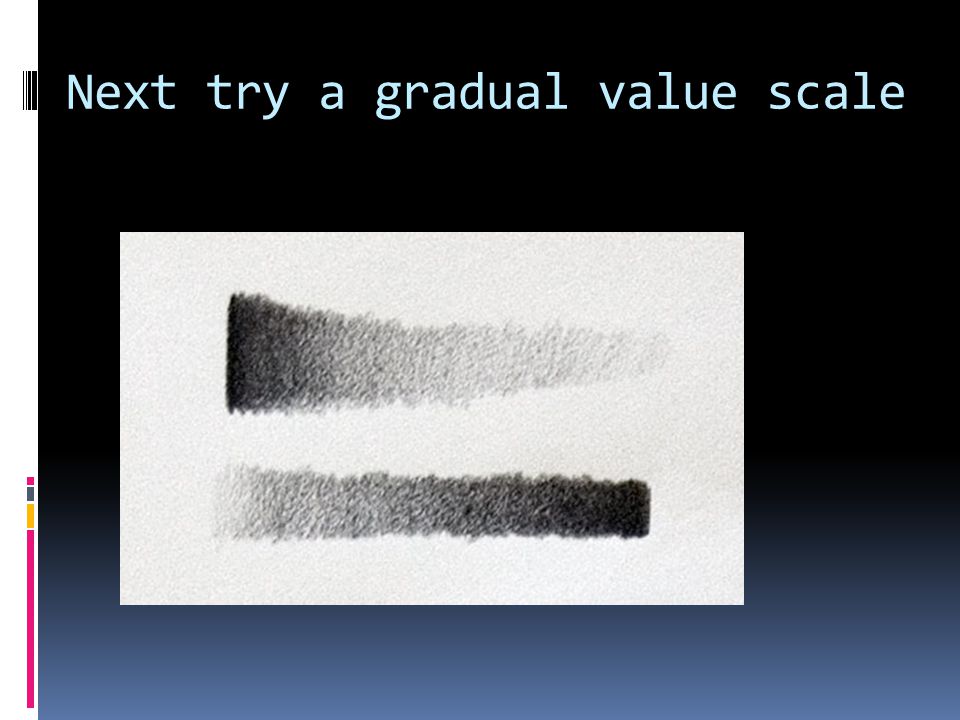 Next try a gradual value scale